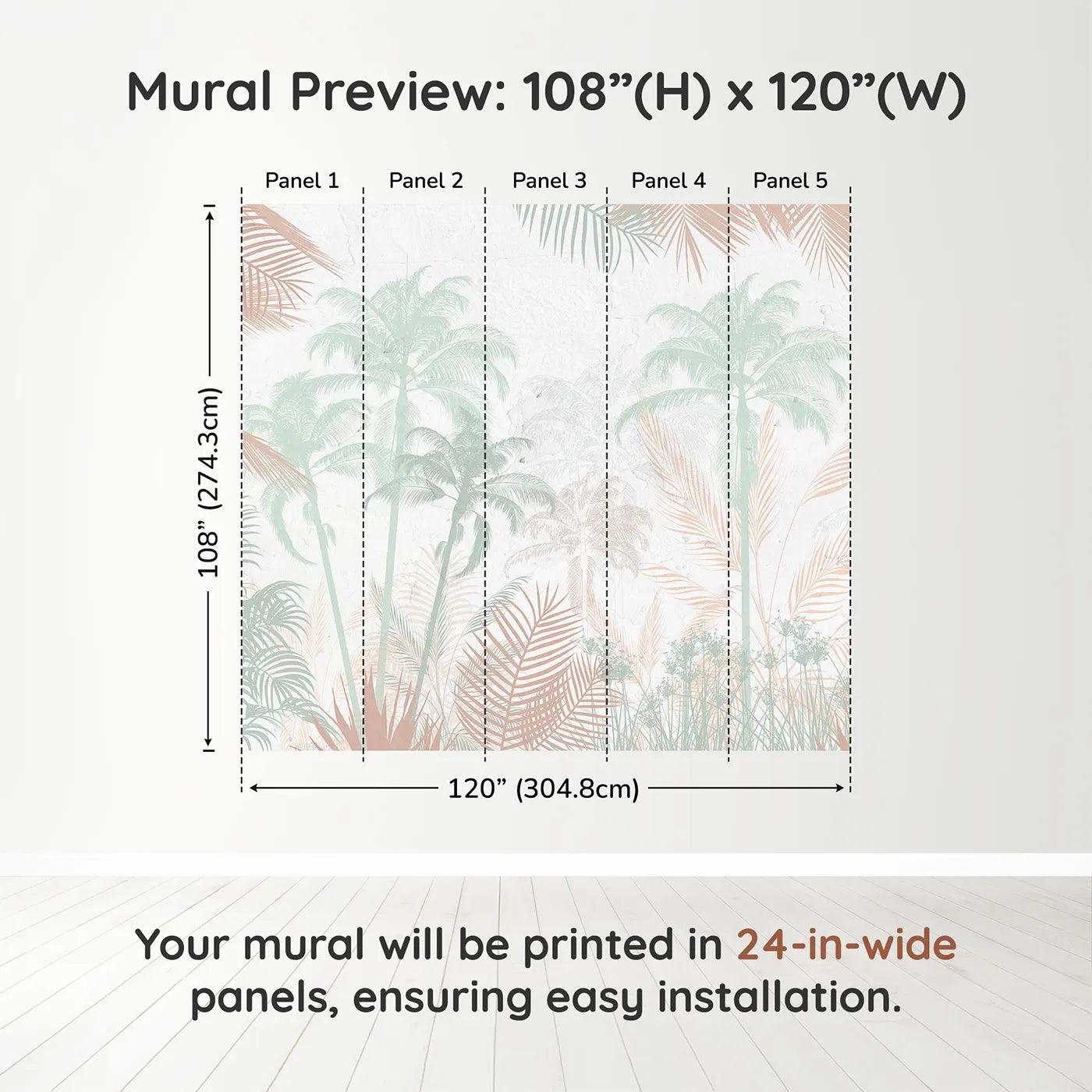 Mural Preview: 108”(H) x 120”(W)

Panel 1
Panel 2
Panel 3
Panel 4
Panel 5

108” (274.3cm)

120” (304.8cm)

Your mural will be printed in 24-in-wide panels, ensuring easy installation.